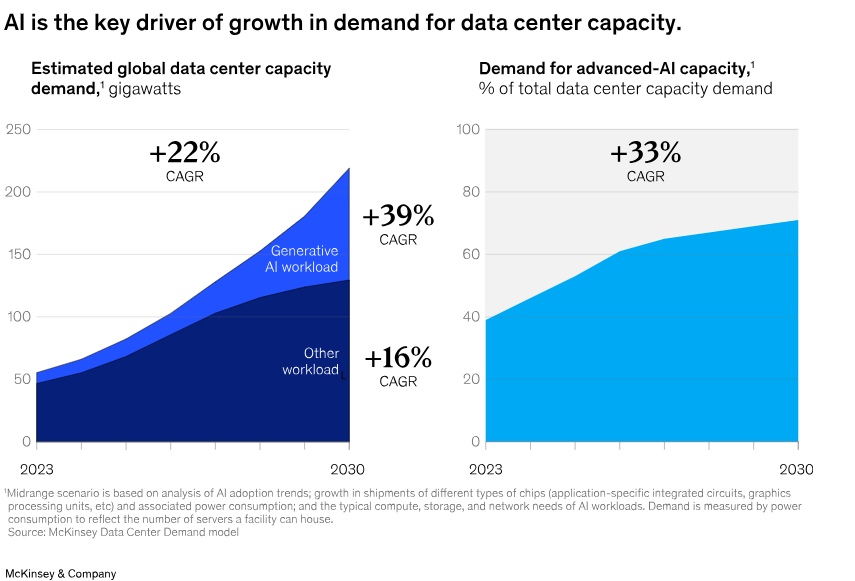 AI is the key driver of growth in demand for data center capacity.

Estimated global data center capacity demand,$^1$ gigawatts

250
200
150
100
50
0

+22%
CAGR

Generative AI workload

Other workload

+39%
CAGR

+16%
CAGR

2023
2030

Demand for advanced-AI capacity,$^1$ % of total data center capacity demand

100
80
60
40
20
0

+33%
CAGR

2023
2030

$^1$Midrange scenario is based on analysis of AI adoption trends; growth in shipments of different types of chips (application-specific integrated circuits, graphics processing units, etc) and associated power consumption; and the typical compute, storage, and network needs of AI workloads. Demand is measured by power consumption to reflect the number of servers a facility can house.
Source: McKinsey Data Center Demand model

McKinsey & Company